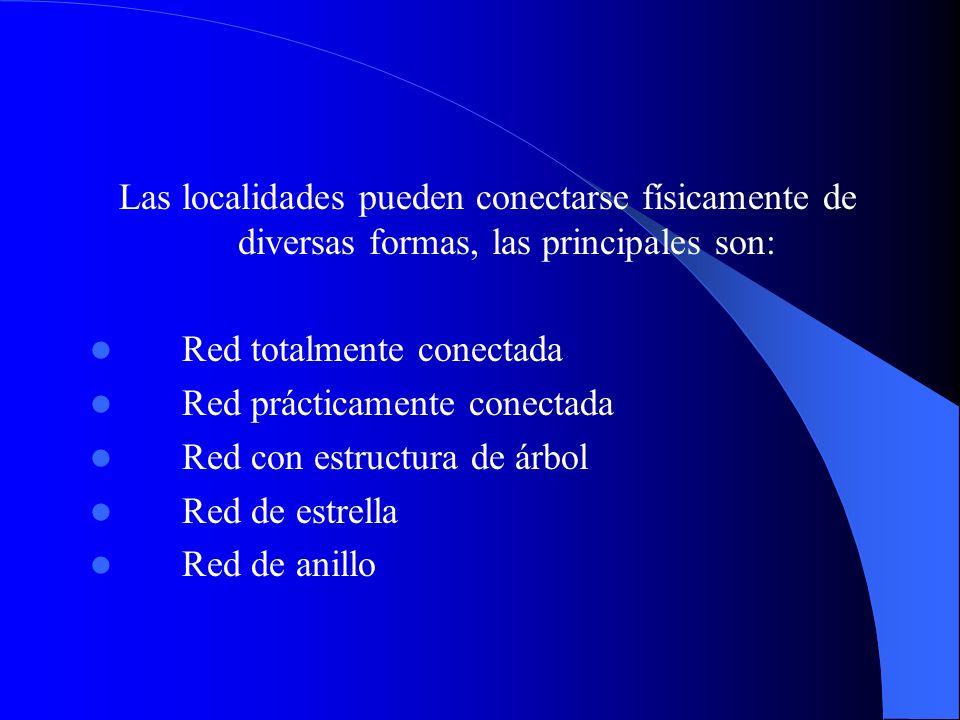 Las localidades pueden conectarse físicamente de diversas formas, las principales son:

- Red totalmente conectada
- Red prácticamente conectada
- Red con estructura de árbol
- Red de estrella
- Red de anillo